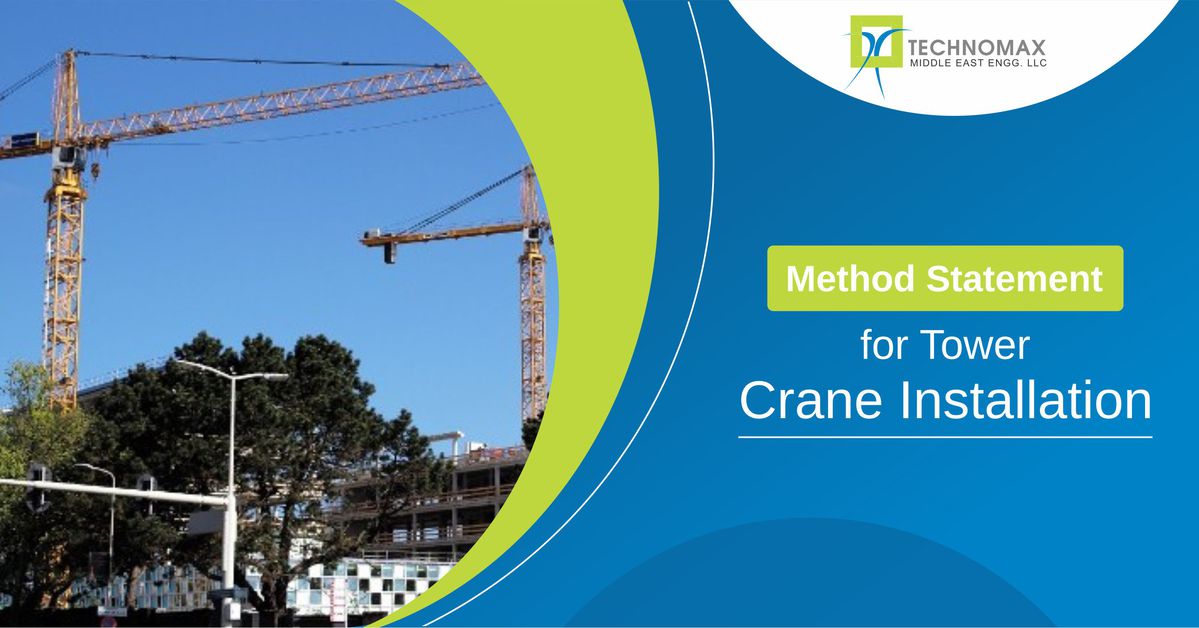 TECHNOMAX
MIDDLE EAST ENGG. LLC

Method Statement

for Tower
Crane Installation